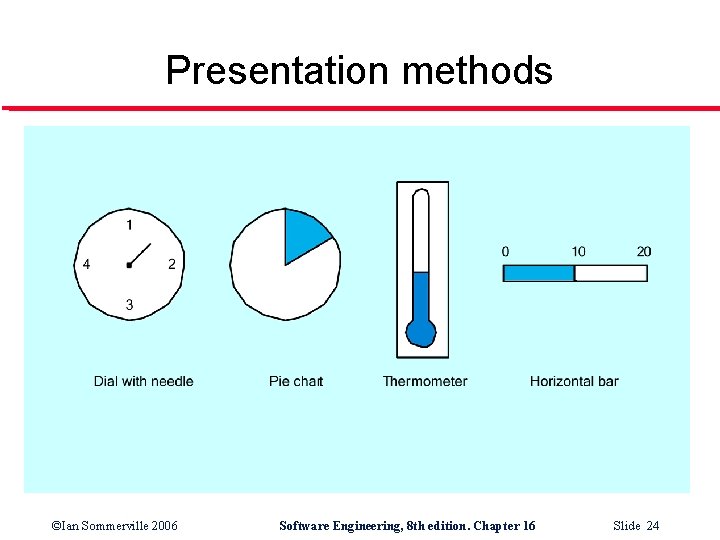 Presentation methods

1
4
2
3

0
10
20

Dial with needle

Pie chart

Thermometer

Horizontal bar

©Ian Sommerville 2006

Software Engineering, 8th edition. Chapter 16

Slide 24